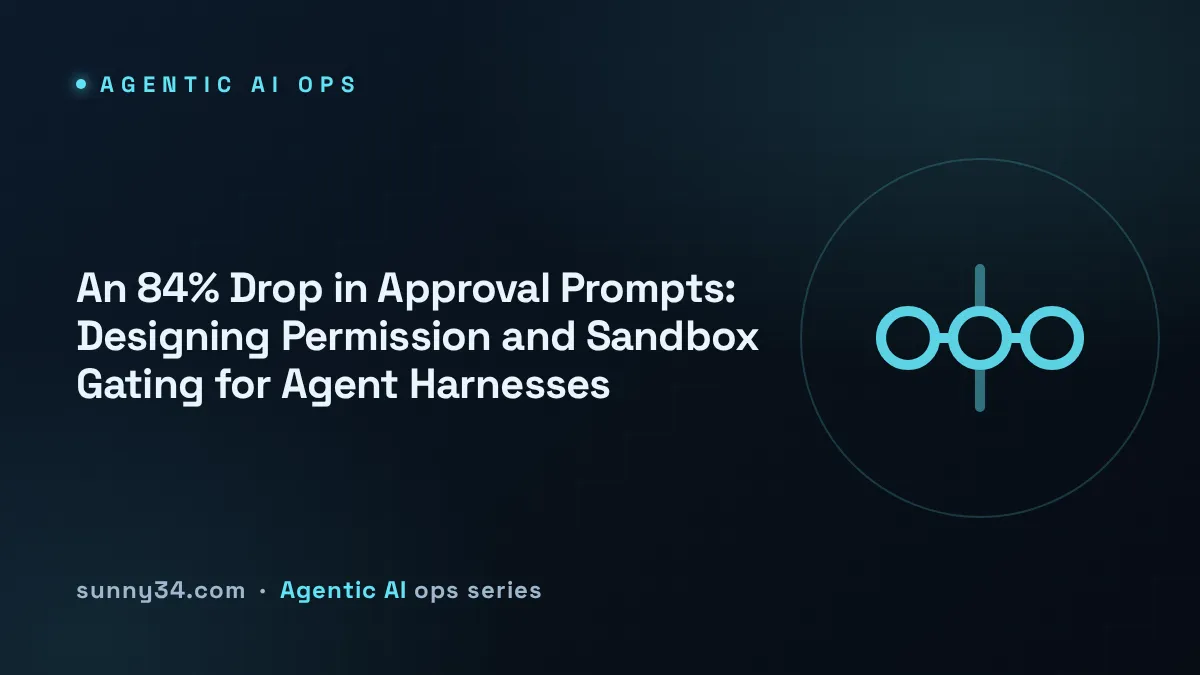 AGENTIC AI OPS

An 84% Drop in Approval Prompts: Designing Permission and Sandbox Gating for Agent Harnesses

sunny34.com · Agentic AI ops series